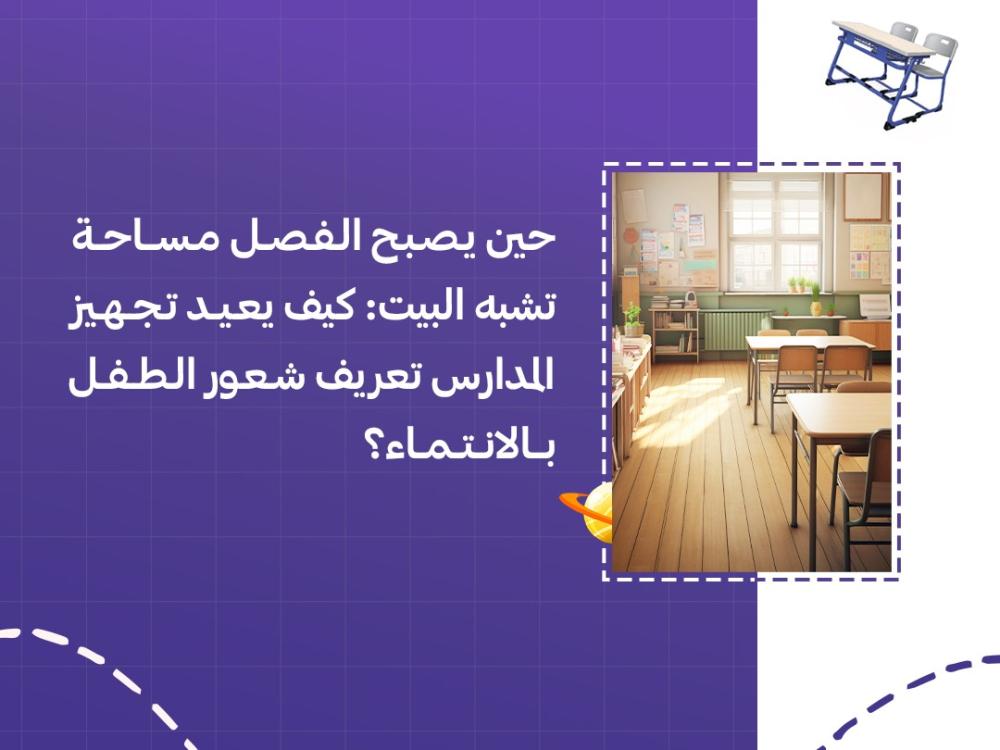 حين يصبح الفصل مساحة تشبه البيت: كيف يعيد تجهيز المدارس تعريف شعور الطفل بالانتماء؟